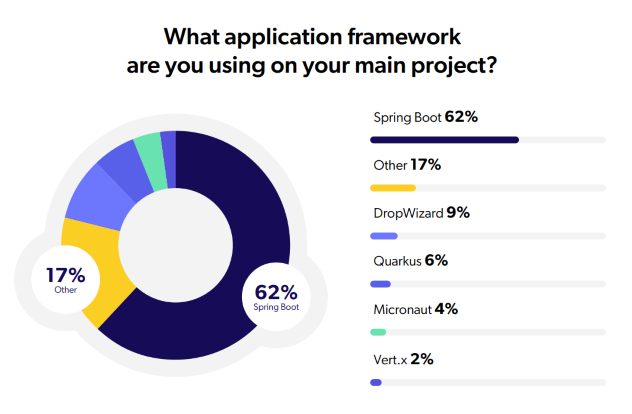 What application framework are you using on your main project?

17%
Other

62%
Spring Boot

Spring Boot 62%

Other 17%

DropWizard 9%

Quarkus 6%

Micronaut 4%

Vert.x 2%